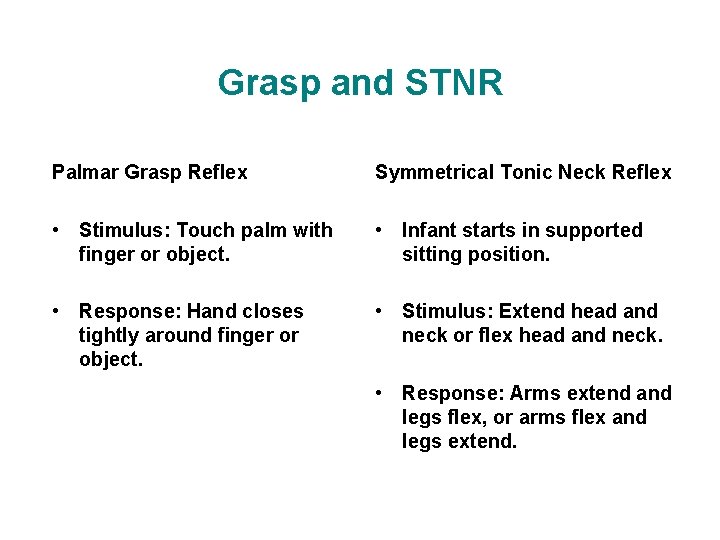 Grasp and STNR

Palmar Grasp Reflex

• Stimulus: Touch palm with finger or object.

• Response: Hand closes tightly around finger or object.

Symmetrical Tonic Neck Reflex

• Infant starts in supported sitting position.

• Stimulus: Extend head and neck or flex head and neck.

• Response: Arms extend and legs flex, or arms flex and legs extend.